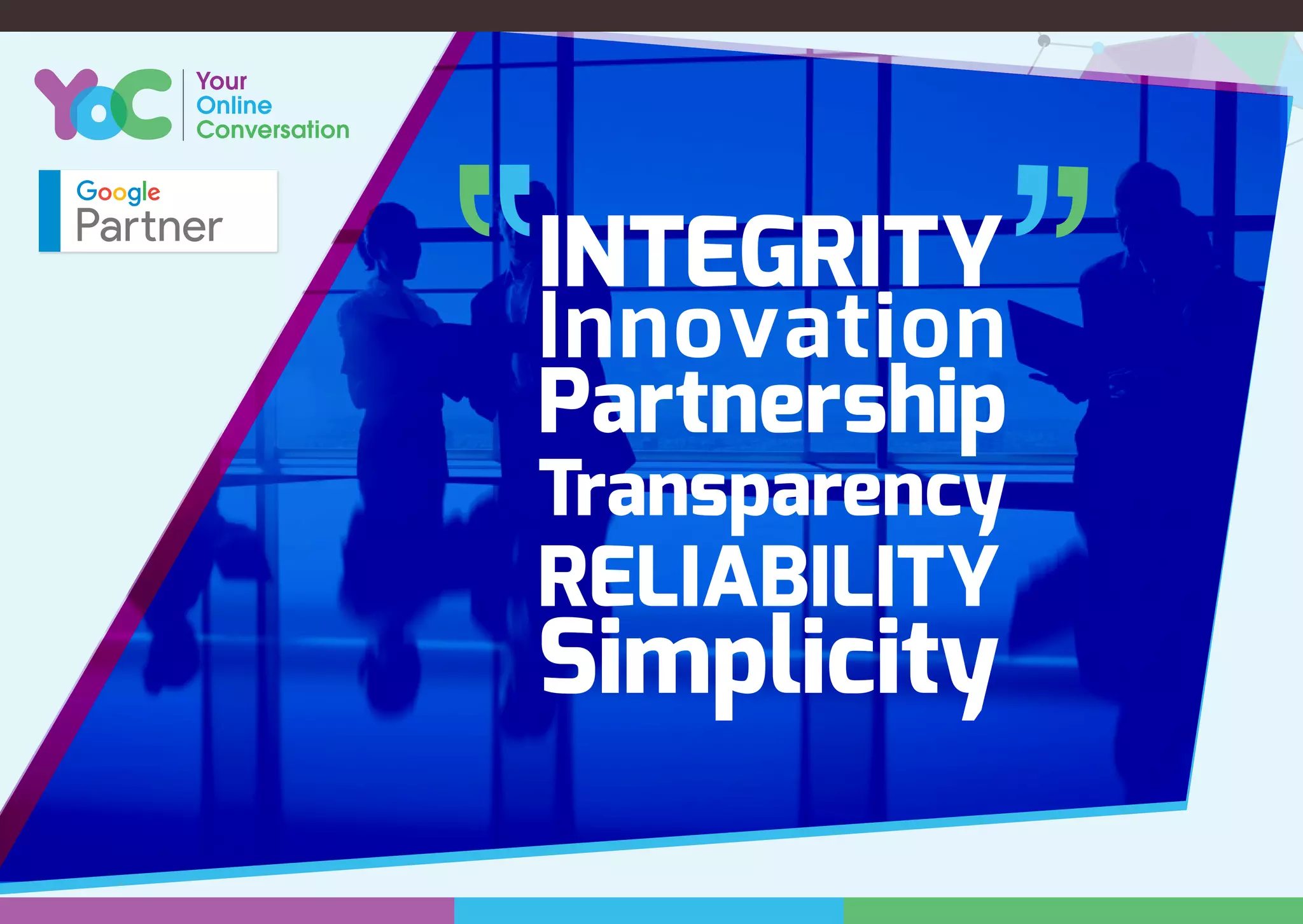 YOC Your Online Conversation

Google Partner

"INTEGRITY"
Innovation
Partnership
Transparency
RELIABILITY
Simplicity